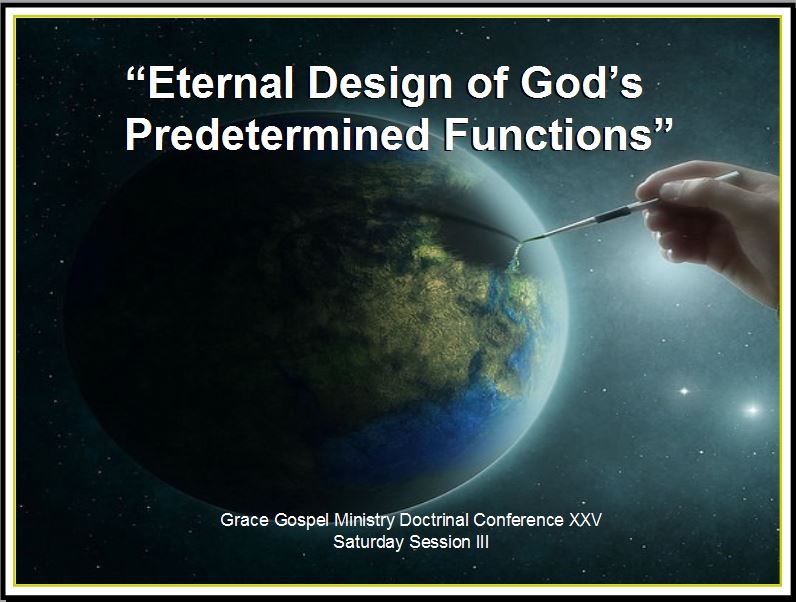 “Eternal Design of God’s Predetermined Functions”

Grace Gospel Ministry Doctrinal Conference XXV
Saturday Session III